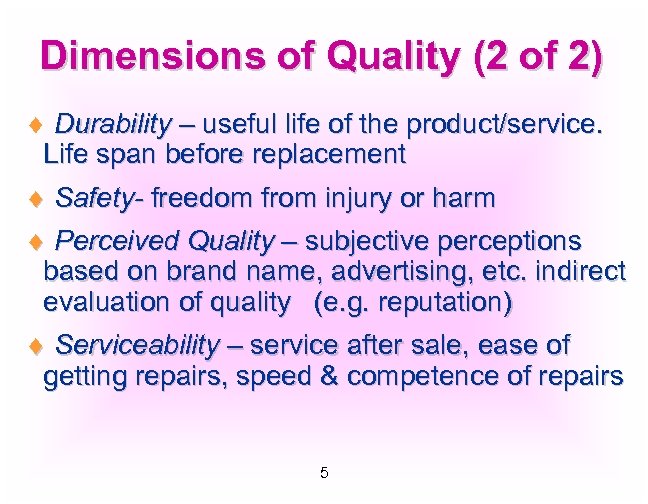 Dimensions of Quality (2 of 2)

♦ Durability – useful life of the product/service. Life span before replacement

♦ Safety- freedom from injury or harm

♦ Perceived Quality – subjective perceptions based on brand name, advertising, etc. indirect evaluation of quality (e.g. reputation)

♦ Serviceability – service after sale, ease of getting repairs, speed & competence of repairs

5